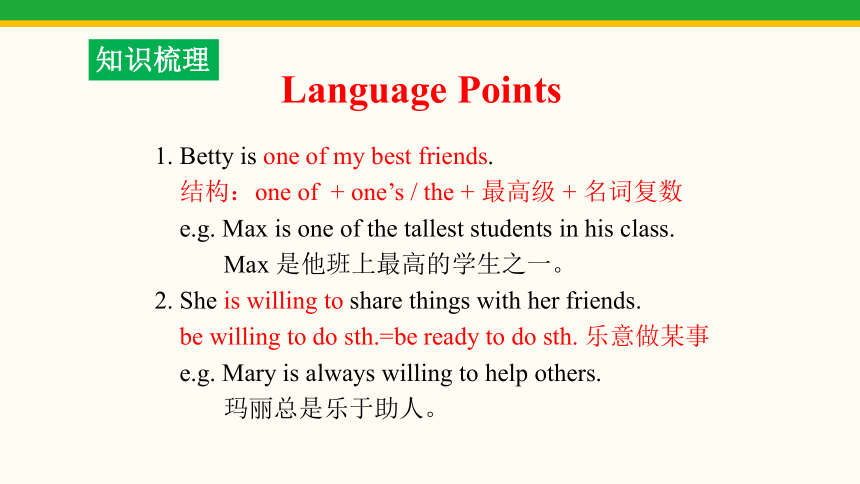 知识梳理

Language Points

1. Betty is one of my best friends.
结构：one of + one’s / the + 最高级 + 名词复数
e.g. Max is one of the tallest students in his class.
Max 是他班上最高的学生之一。

2. She is willing to share things with her friends.
be willing to do sth.=be ready to do sth. 乐意做某事
e.g. Mary is always willing to help others.
玛丽总是乐于助人。